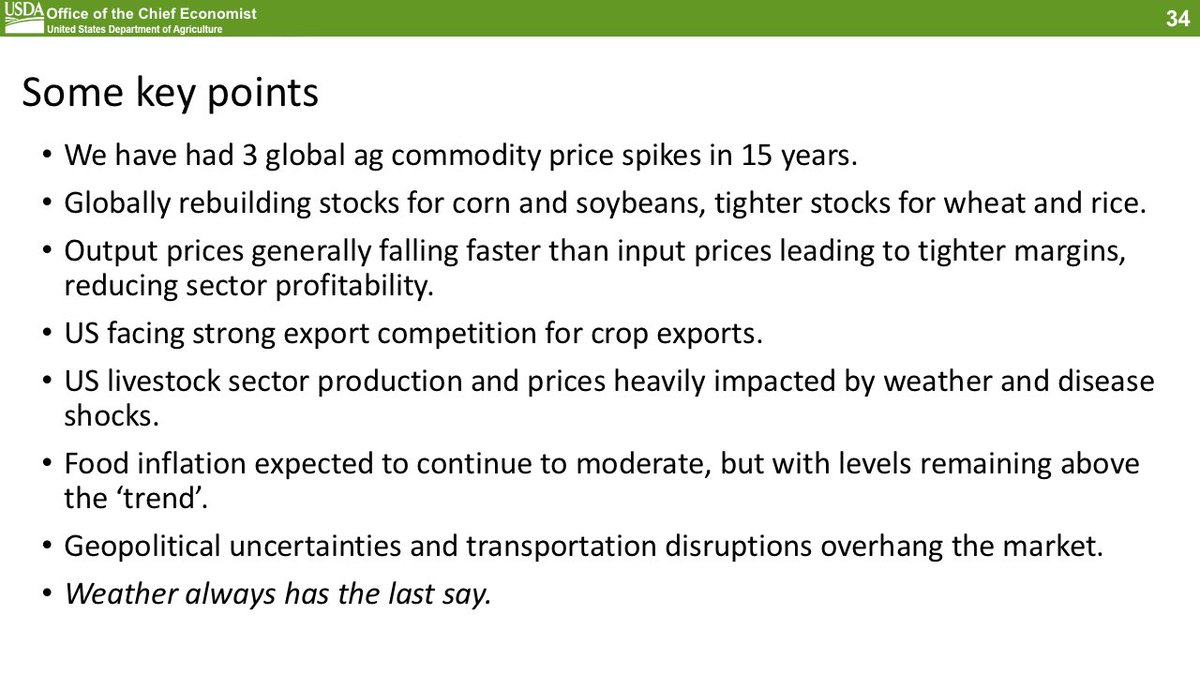 USDA Office of the Chief Economist
United States Department of Agriculture

34

Some key points

• We have had 3 global ag commodity price spikes in 15 years.
• Globally rebuilding stocks for corn and soybeans, tighter stocks for wheat and rice.
• Output prices generally falling faster than input prices leading to tighter margins, reducing sector profitability.
• US facing strong export competition for crop exports.
• US livestock sector production and prices heavily impacted by weather and disease shocks.
• Food inflation expected to continue to moderate, but with levels remaining above the ‘trend’.
• Geopolitical uncertainties and transportation disruptions overhang the market.
• Weather always has the last say.